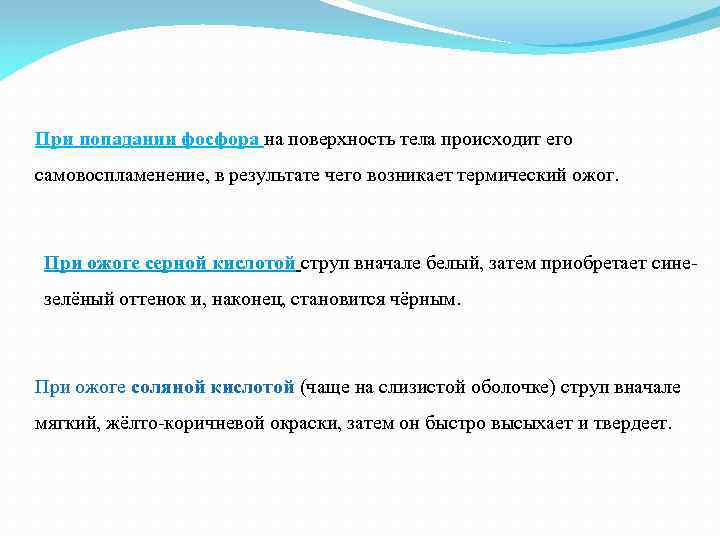 При попадании фосфора на поверхность тела происходит его самовоспламенение, в результате чего возникает термический ожог.

При ожоге серной кислотой струп вначале белый, затем приобретает сине-зелёный оттенок и, наконец, становится чёрным.

При ожоге соляной кислотой (чаще на слизистой оболочке) струп вначале мягкий, жёлто-коричневой окраски, затем он быстро высыхает и твердеет.